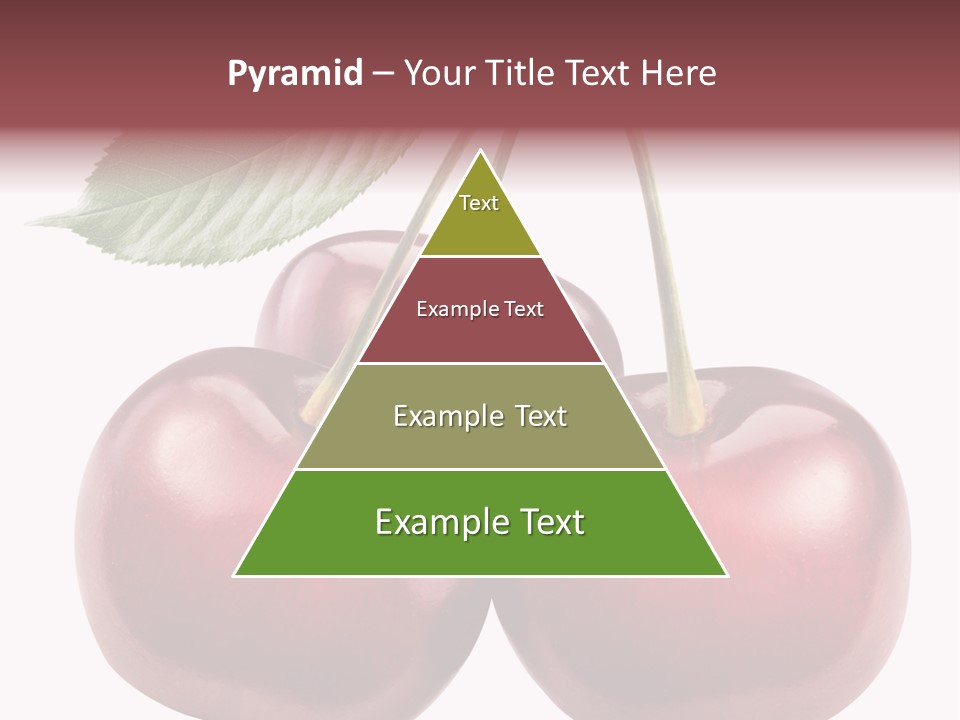 Pyramid – Your Title Text Here

Text

Example Text

Example Text

Example Text